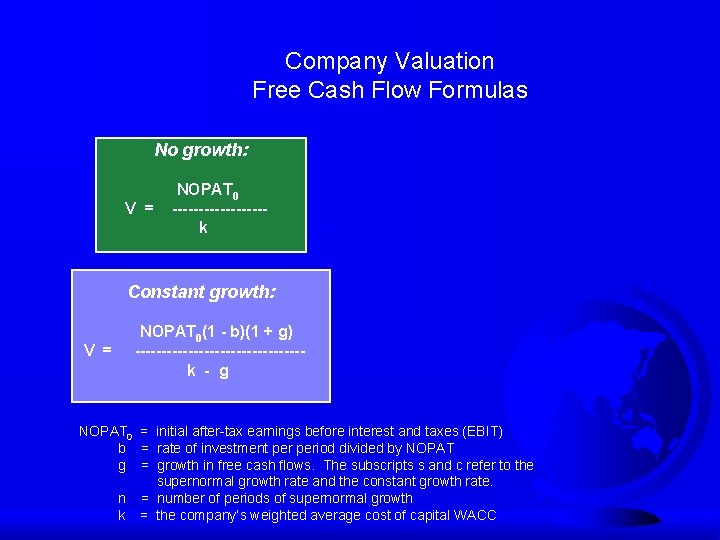 Company Valuation
Free Cash Flow Formulas

No growth:

$V = \frac{NOPAT_0}{k}$

Constant growth:

$V = \frac{NOPAT_0(1 - b)(1 + g)}{k - g}$

$NOPAT_o$ = initial after-tax earnings before interest and taxes (EBIT)
b = rate of investment per period divided by NOPAT
g = growth in free cash flows. The subscripts s and c refer to the supernormal growth rate and the constant growth rate.
n = number of periods of supernormal growth
k = the company's weighted average cost of capital WACC